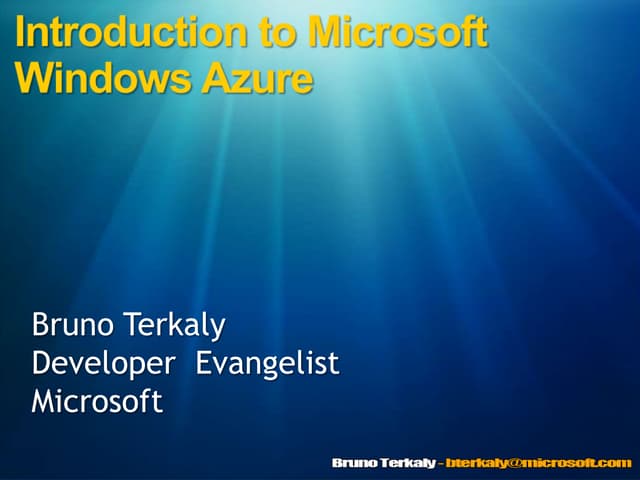 Introduction to Microsoft Windows Azure

Bruno Terkaly
Developer Evangelist
Microsoft

Bruno Terkaly - bterkaly@microsoft.com